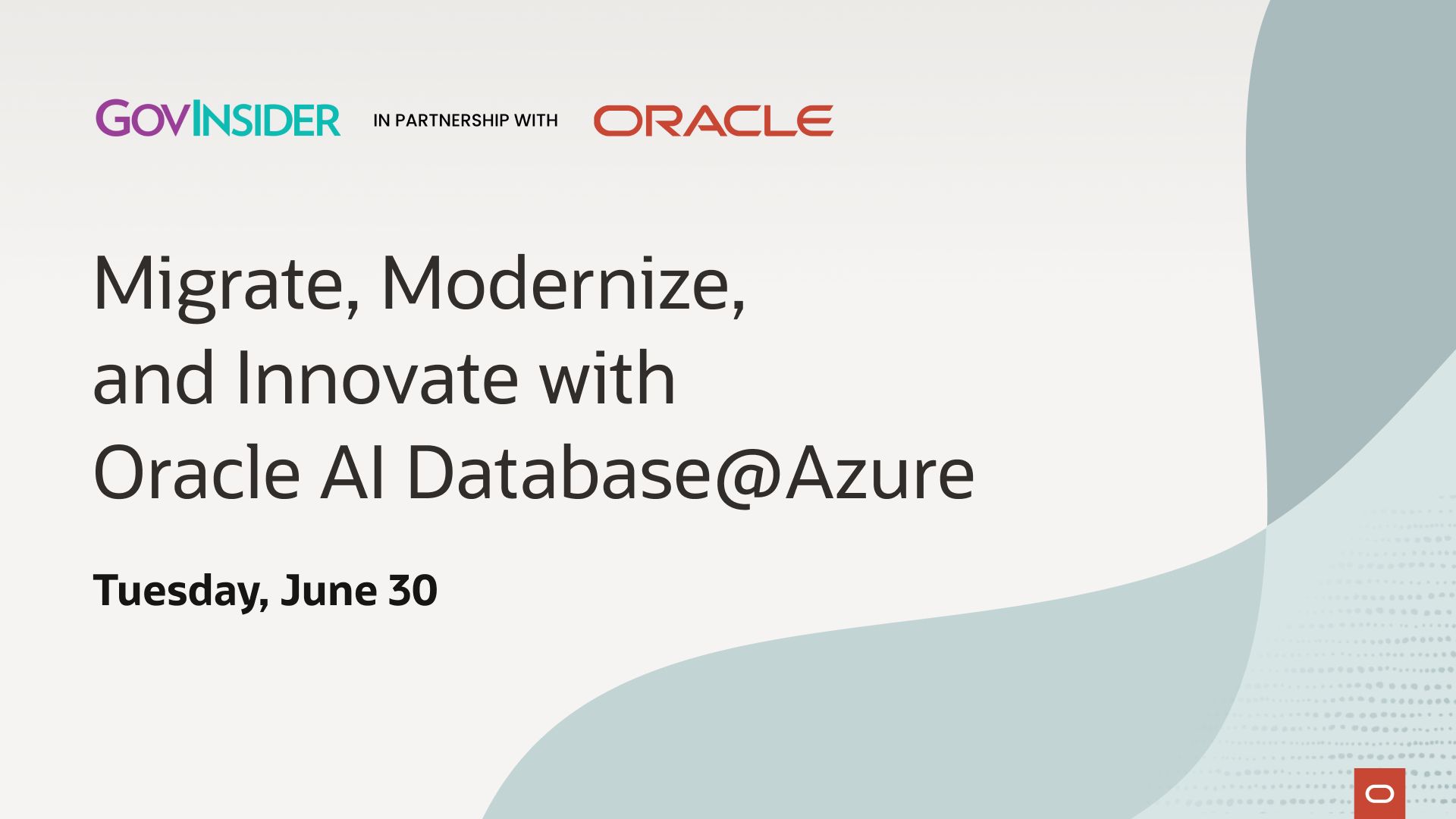 GOVINSIDER IN PARTNERSHIP WITH ORACLE

Migrate, Modernize, and Innovate with Oracle AI Database@Azure

Tuesday, June 30